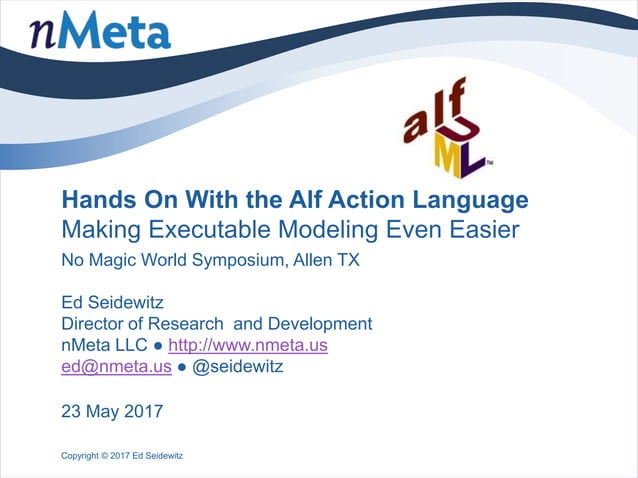 nMeta

alf
UML™

Hands On With the Alf Action Language
Making Executable Modeling Even Easier
No Magic World Symposium, Allen TX

Ed Seidewitz
Director of Research and Development
nMeta LLC ● http://www.nmeta.us
ed@nmeta.us ● @seidewitz

23 May 2017

Copyright © 2017 Ed Seidewitz